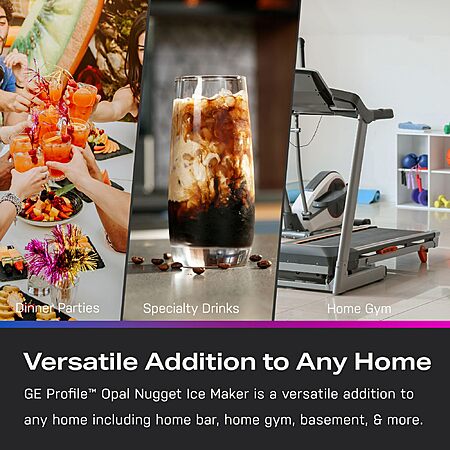 Dinner Parties

Specialty Drinks

Home Gym

Versatile Addition to Any Home

GE Profile™ Opal Nugget Ice Maker is a versatile addition to any home including home bar, home gym, basement, & more.